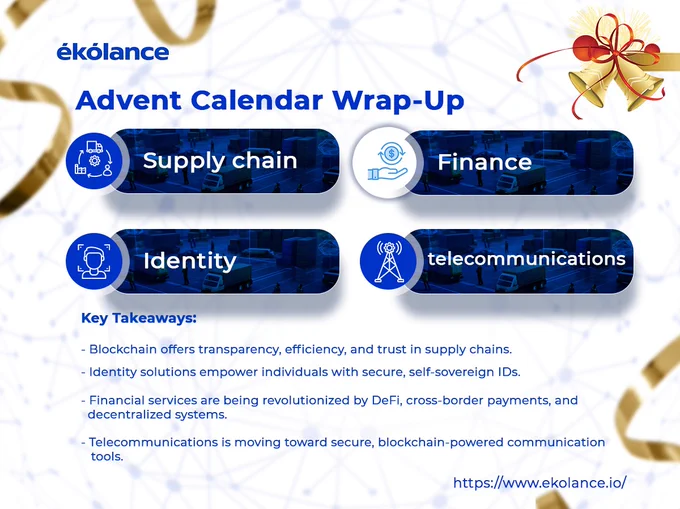 ékólance

Advent Calendar Wrap-Up

Supply chain

Finance

Identity

telecommunications

Key Takeaways:

- Blockchain offers transparency, efficiency, and trust in supply chains.

- Identity solutions empower individuals with secure, self-sovereign IDs.

- Financial services are being revolutionized by DeFi, cross-border payments, and decentralized systems.

- Telecommunications is moving toward secure, blockchain-powered communication tools.

https://www.ekolance.io/